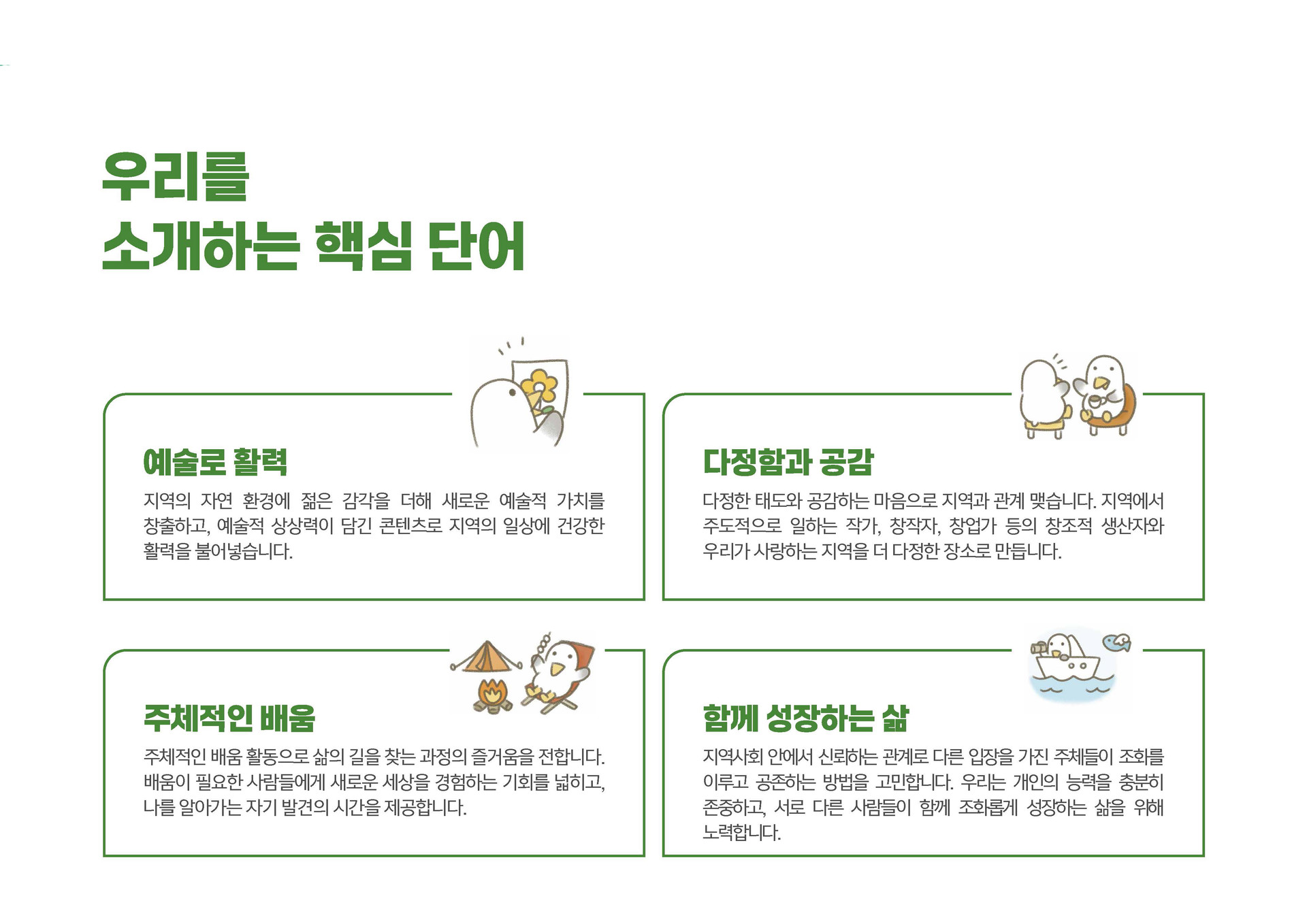 우리를
소개하는 핵심 단어

예술로 활력

지역의 자연 환경에 젊은 감각을 더해 새로운 예술적 가치를 창출하고, 예술적 상상력이 담긴 콘텐츠로 지역의 일상에 건강한 활력을 불어넣습니다.

다정함과 공감

다정한 태도와 공감하는 마음으로 지역과 관계 맺습니다. 지역에서 주도적으로 일하는 작가, 창작자, 창업가 등의 창조적 생산자와 우리가 사랑하는 지역을 더 다정한 장소로 만듭니다.

주체적인 배움

주체적인 배움 활동으로 삶의 길을 찾는 과정의 즐거움을 전합니다. 배움이 필요한 사람들에게 새로운 세상을 경험하는 기회를 넓히고, 나를 알아가는 자기 발견의 시간을 제공합니다.

함께 성장하는 삶

지역사회 안에서 신뢰하는 관계로 다른 입장을 가진 주체들이 조화를 이루고 공존하는 방법을 고민합니다. 우리는 개인의 능력을 충분히 존중하고, 서로 다른 사람들이 함께 조화롭게 성장하는 삶을 위해 노력합니다.